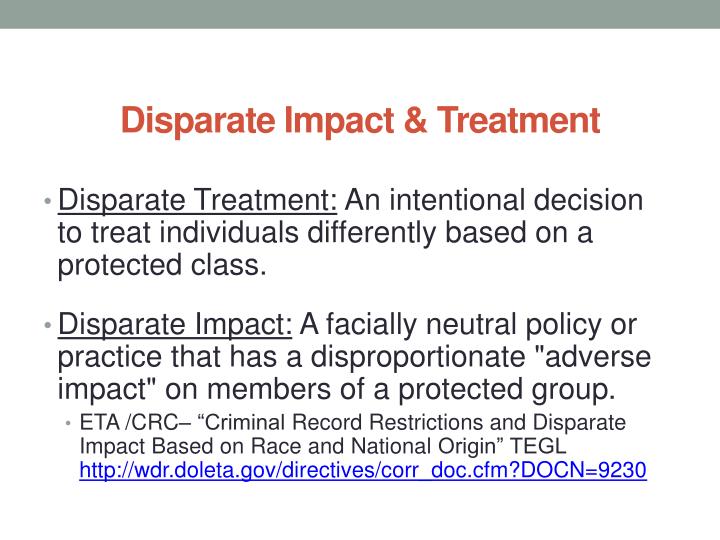 Disparate Impact & Treatment

• Disparate Treatment: An intentional decision to treat individuals differently based on a protected class.

• Disparate Impact: A facially neutral policy or practice that has a disproportionate "adverse impact" on members of a protected group.
  • ETA /CRC– “Criminal Record Restrictions and Disparate Impact Based on Race and National Origin” TEGL http://wdr.doleta.gov/directives/corr_doc.cfm?DOCN=9230